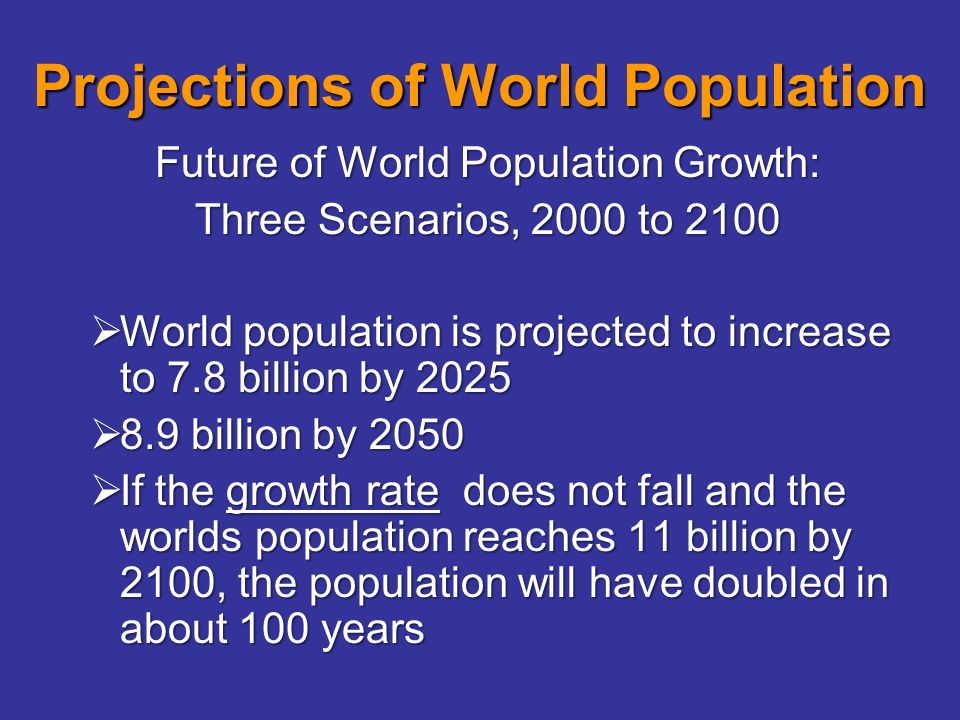 Projections of World Population

Future of World Population Growth:
Three Scenarios, 2000 to 2100

➢World population is projected to increase to 7.8 billion by 2025

➢8.9 billion by 2050

➢If the growth rate does not fall and the worlds population reaches 11 billion by 2100, the population will have doubled in about 100 years